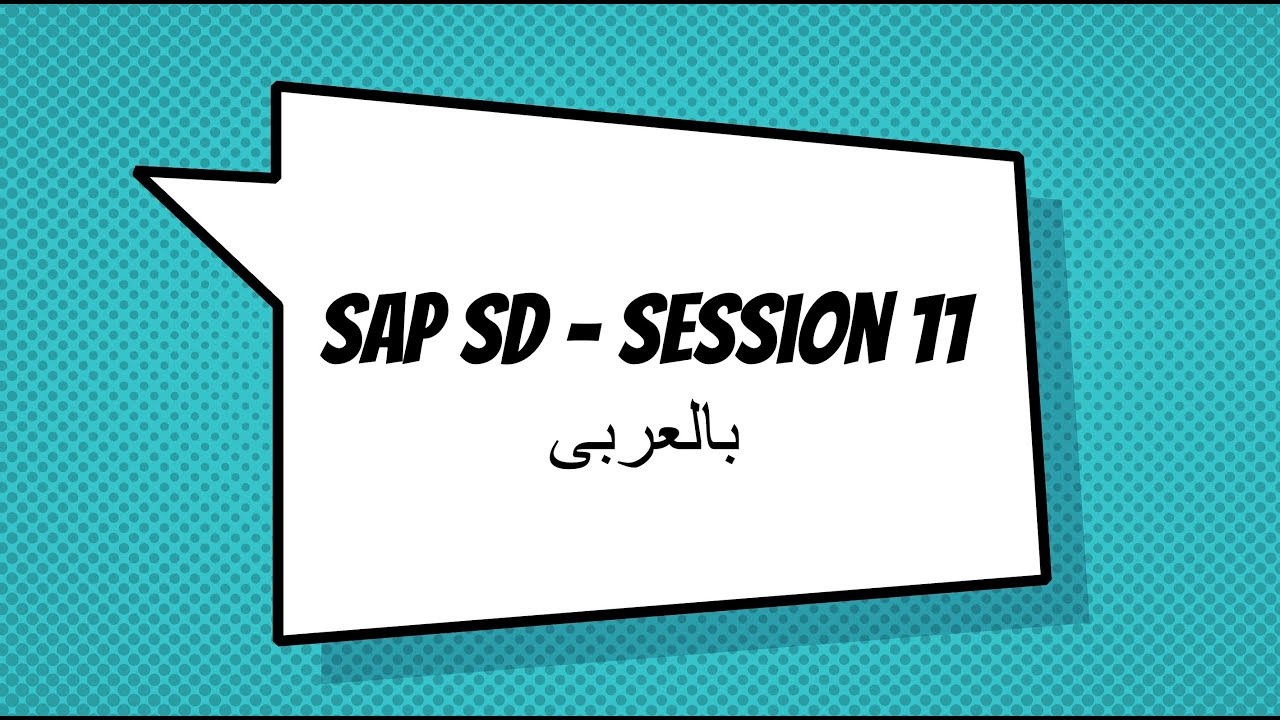 SAP SD - SESSION 11
بالعربى